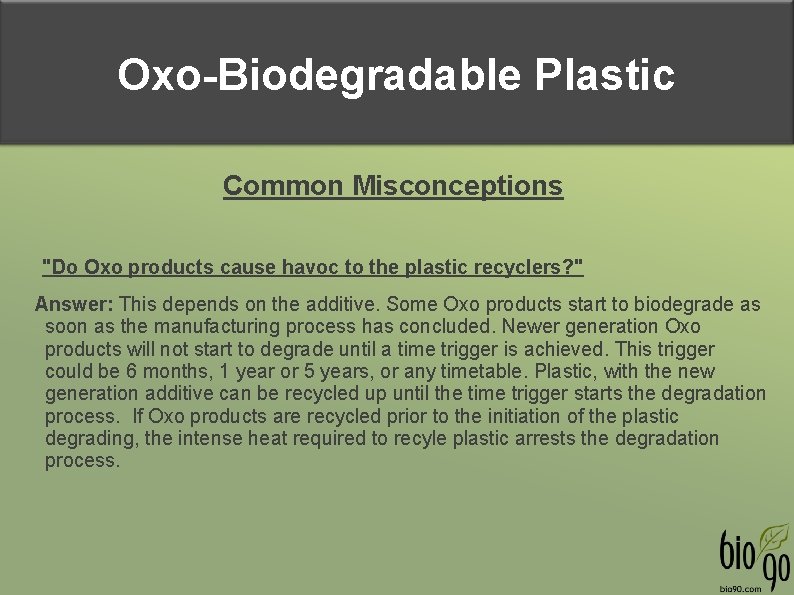 Oxo-Biodegradable Plastic

Common Misconceptions

"Do Oxo products cause havoc to the plastic recyclers?"

Answer: This depends on the additive. Some Oxo products start to biodegrade as soon as the manufacturing process has concluded. Newer generation Oxo products will not start to degrade until a time trigger is achieved. This trigger could be 6 months, 1 year or 5 years, or any timetable. Plastic, with the new generation additive can be recycled up until the time trigger starts the degradation process. If Oxo products are recycled prior to the initiation of the plastic degrading, the intense heat required to recyle plastic arrests the degradation process.

bio 90
bio90.com